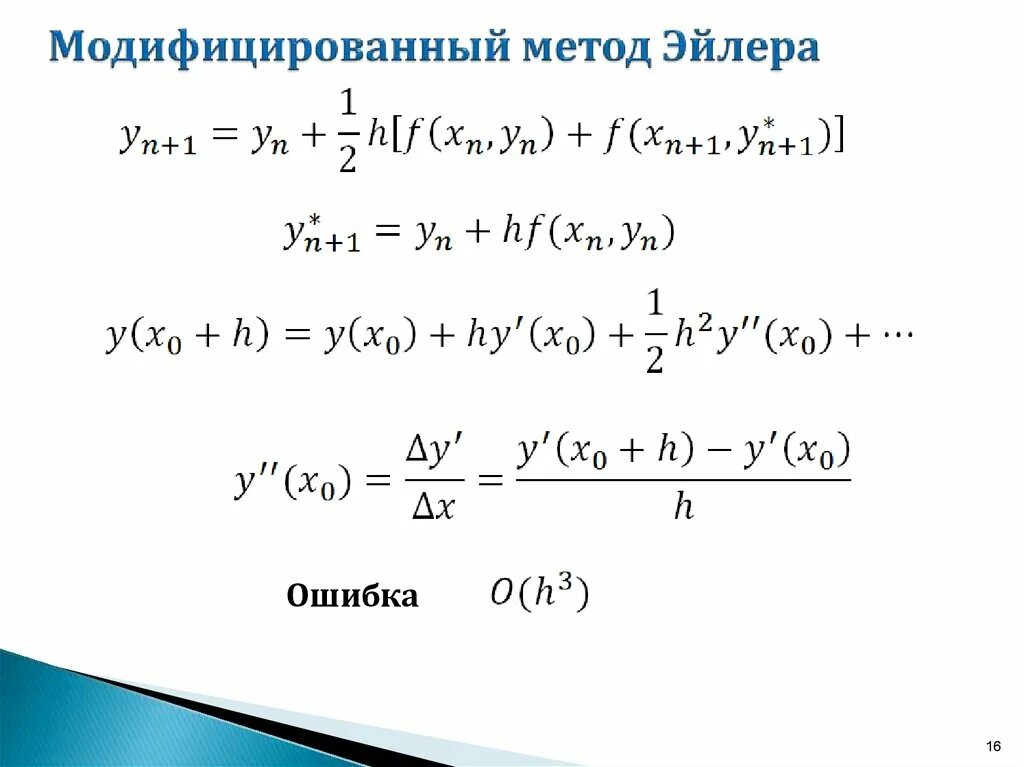 Модифицированный метод Эйлера

$y_{n+1} = y_n + \frac{1}{2}h[f(x_n, y_n) + f(x_{n+1}, y^*_{n+1})]$

$y^*_{n+1} = y_n + hf(x_n, y_n)$

$y(x_0 + h) = y(x_0) + hy'(x_0) + \frac{1}{2}h^2 y''(x_0) + \cdots$

$y''(x_0) = \frac{\Delta y'}{\Delta x} = \frac{y'(x_0 + h) - y'(x_0)}{h}$

Ошибка $O(h^3)$

16